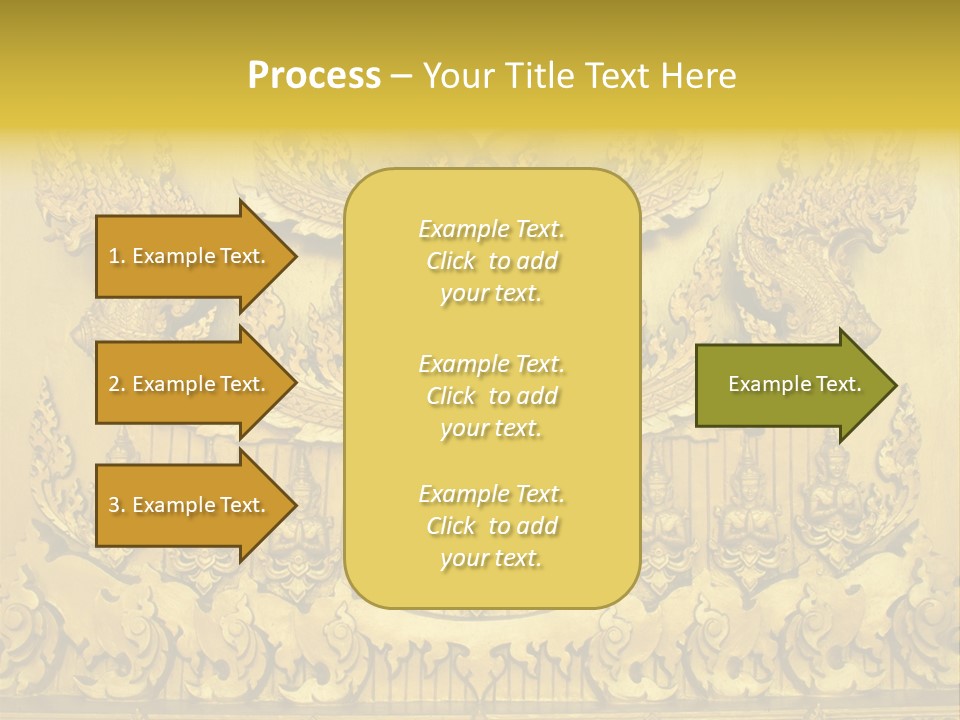 Process – Your Title Text Here

1. Example Text.

2. Example Text.

3. Example Text.

Example Text. Click to add your text.

Example Text. Click to add your text.

Example Text. Click to add your text.

Example Text.